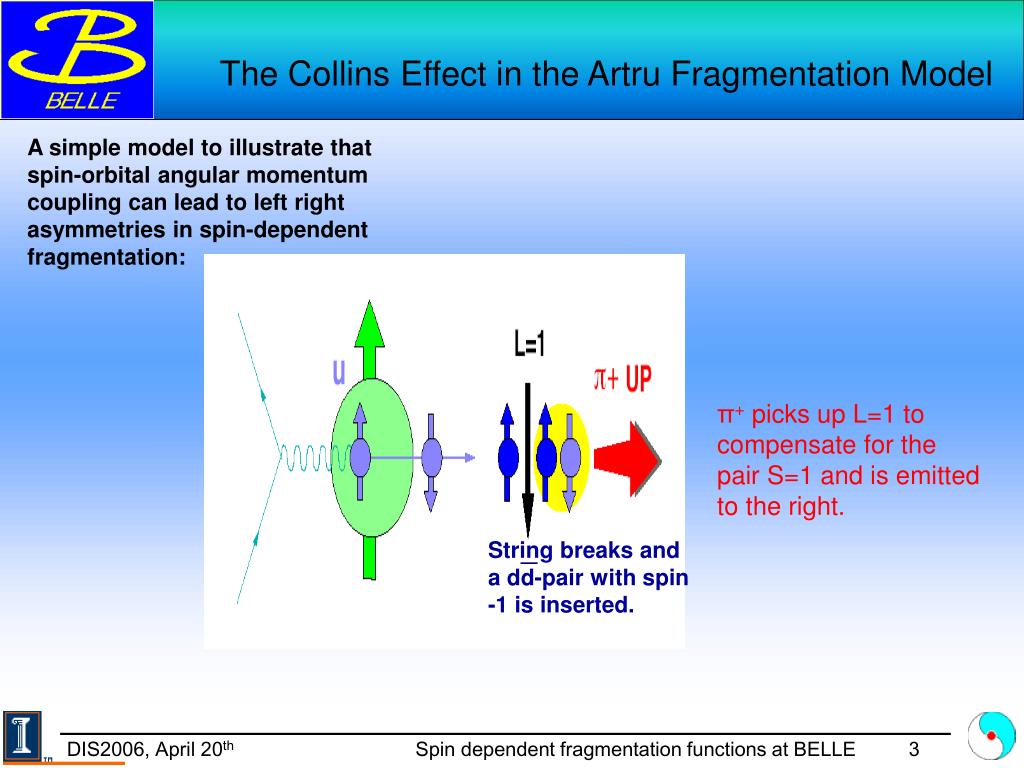 BELLE

The Collins Effect in the Artru Fragmentation Model

A simple model to illustrate that spin-orbital angular momentum coupling can lead to left right asymmetries in spin-dependent fragmentation:

u

L=1

$\pi$+ UP

String breaks and a $d\bar{d}$-pair with spin -1 is inserted.

$\pi^+$ picks up L=1 to compensate for the pair S=1 and is emitted to the right.

DIS2006, April 20$^{th}$

Spin dependent fragmentation functions at BELLE

3